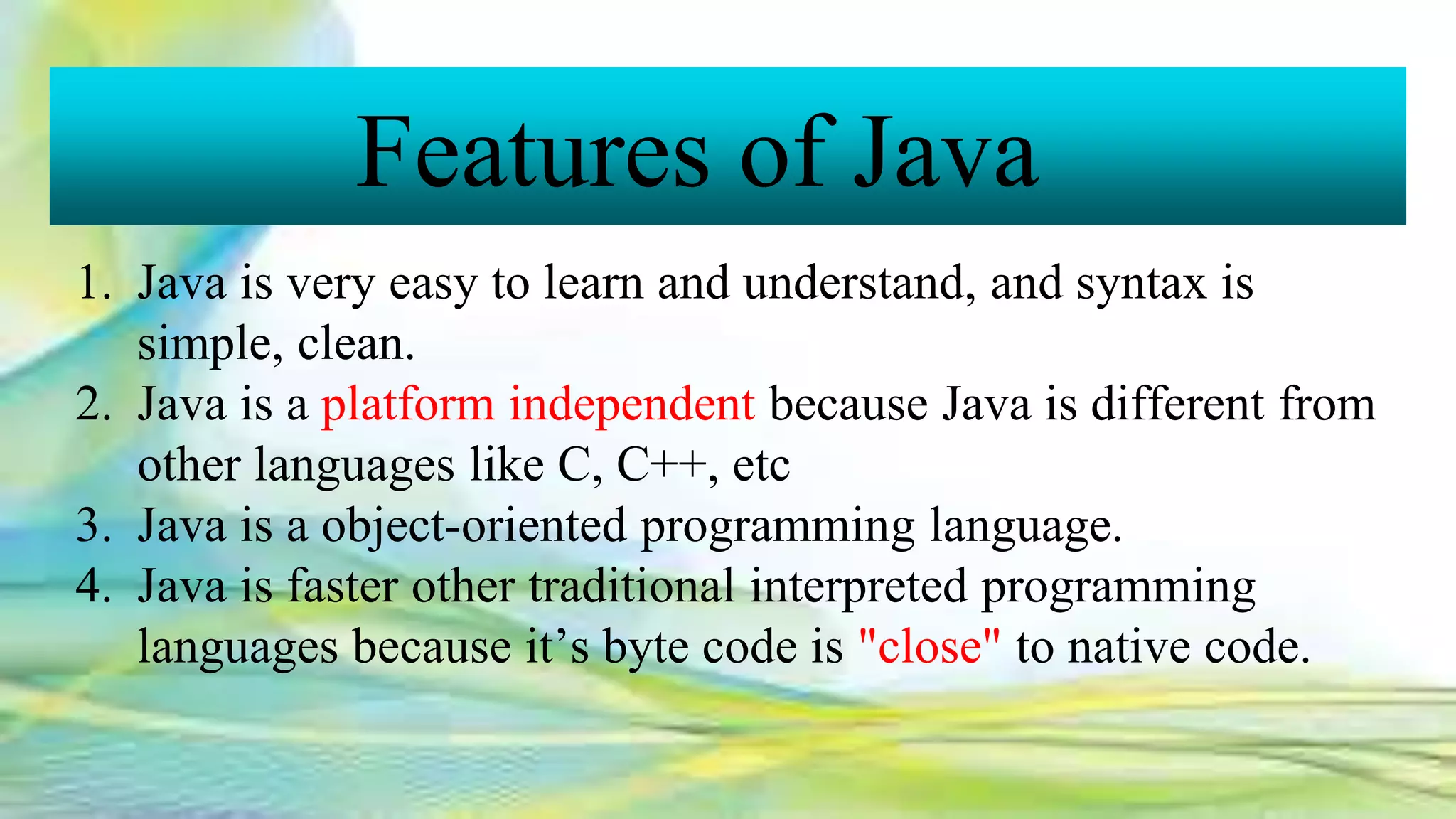 Features of Java

1. Java is very easy to learn and understand, and syntax is simple, clean.
2. Java is a platform independent because Java is different from other languages like C, C++, etc
3. Java is a object-oriented programming language.
4. Java is faster other traditional interpreted programming languages because it’s byte code is "close" to native code.